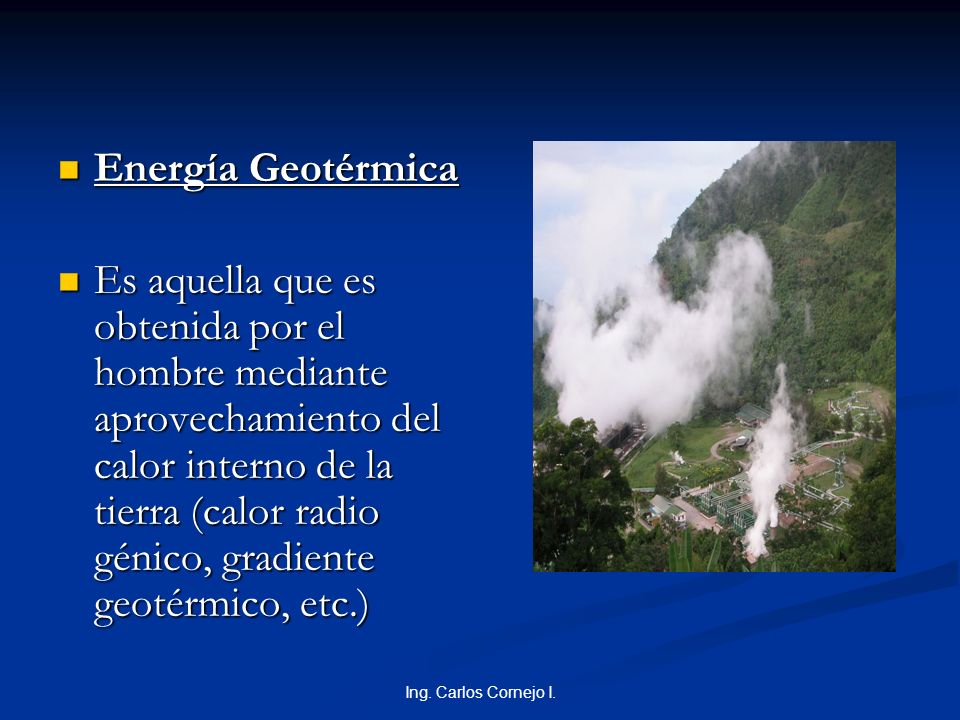 Energía Geotérmica

Es aquella que es obtenida por el hombre mediante aprovechamiento del calor interno de la tierra (calor radio génico, gradiente geotérmico, etc.)

Ing. Carlos Cornejo I.